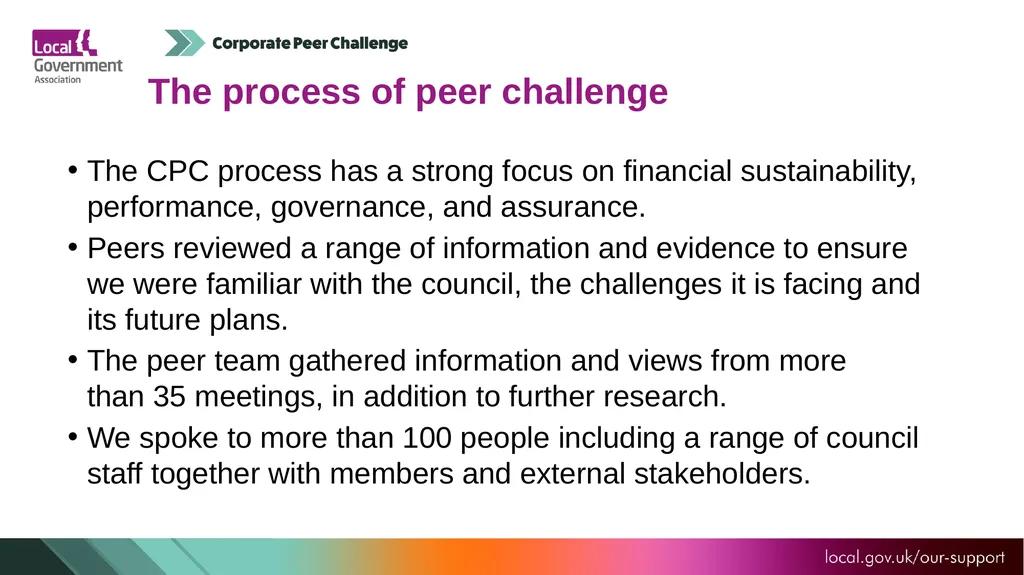 Local Government Association

Corporate Peer Challenge

The process of peer challenge

• The CPC process has a strong focus on financial sustainability, performance, governance, and assurance.

• Peers reviewed a range of information and evidence to ensure we were familiar with the council, the challenges it is facing and its future plans.

• The peer team gathered information and views from more than 35 meetings, in addition to further research.

• We spoke to more than 100 people including a range of council staff together with members and external stakeholders.

local.gov.uk/our-support